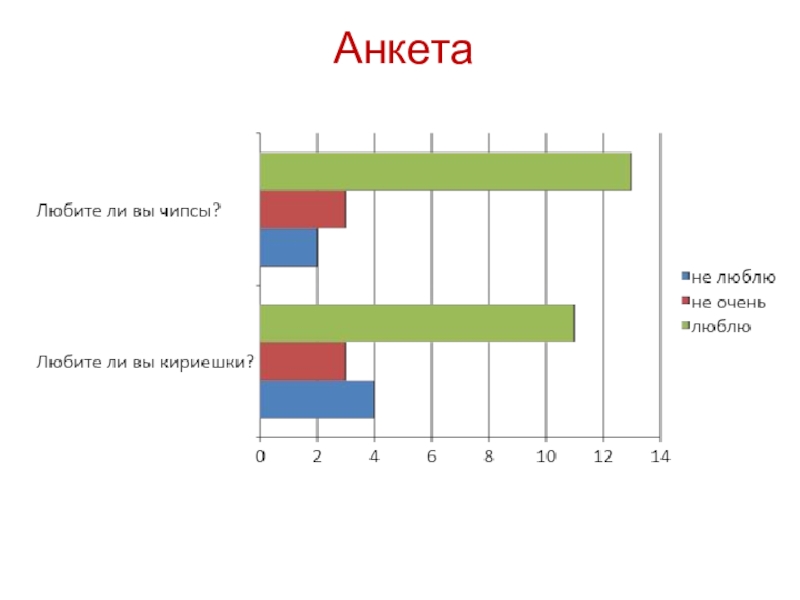 Анкета

Любите ли вы чипсы?

Любите ли вы кириешки?

не люблю
не очень
люблю

0 2 4 6 8 10 12 14